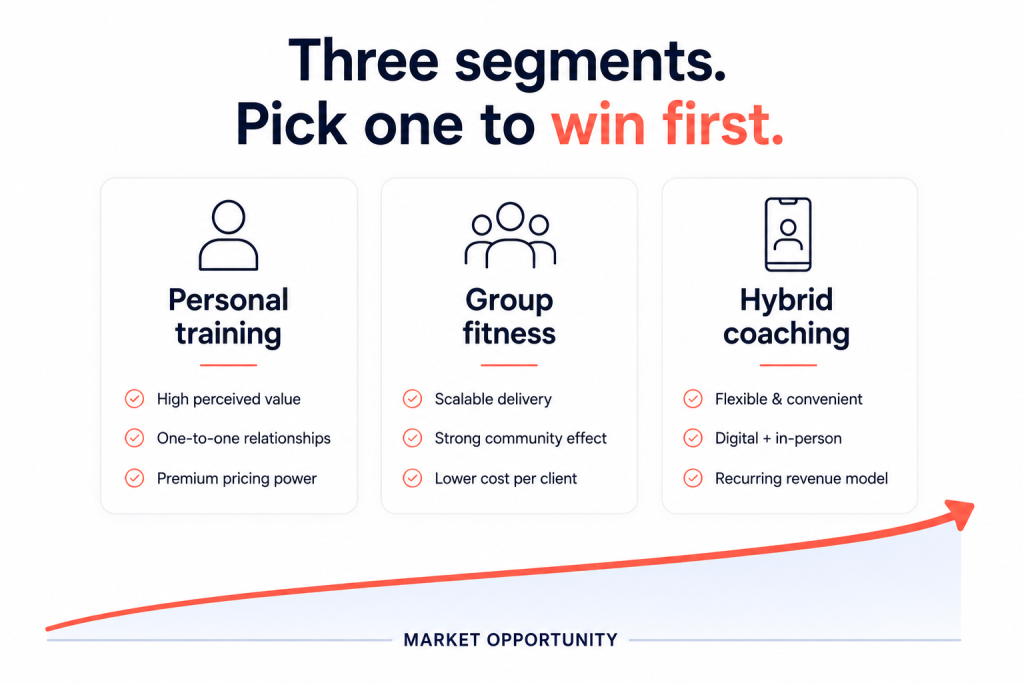 Three segments.
Pick one to win first.

Personal training

High perceived value
One-to-one relationships
Premium pricing power

Group fitness

Scalable delivery
Strong community effect
Lower cost per client

Hybrid coaching

Flexible & convenient
Digital + in-person
Recurring revenue model

MARKET OPPORTUNITY